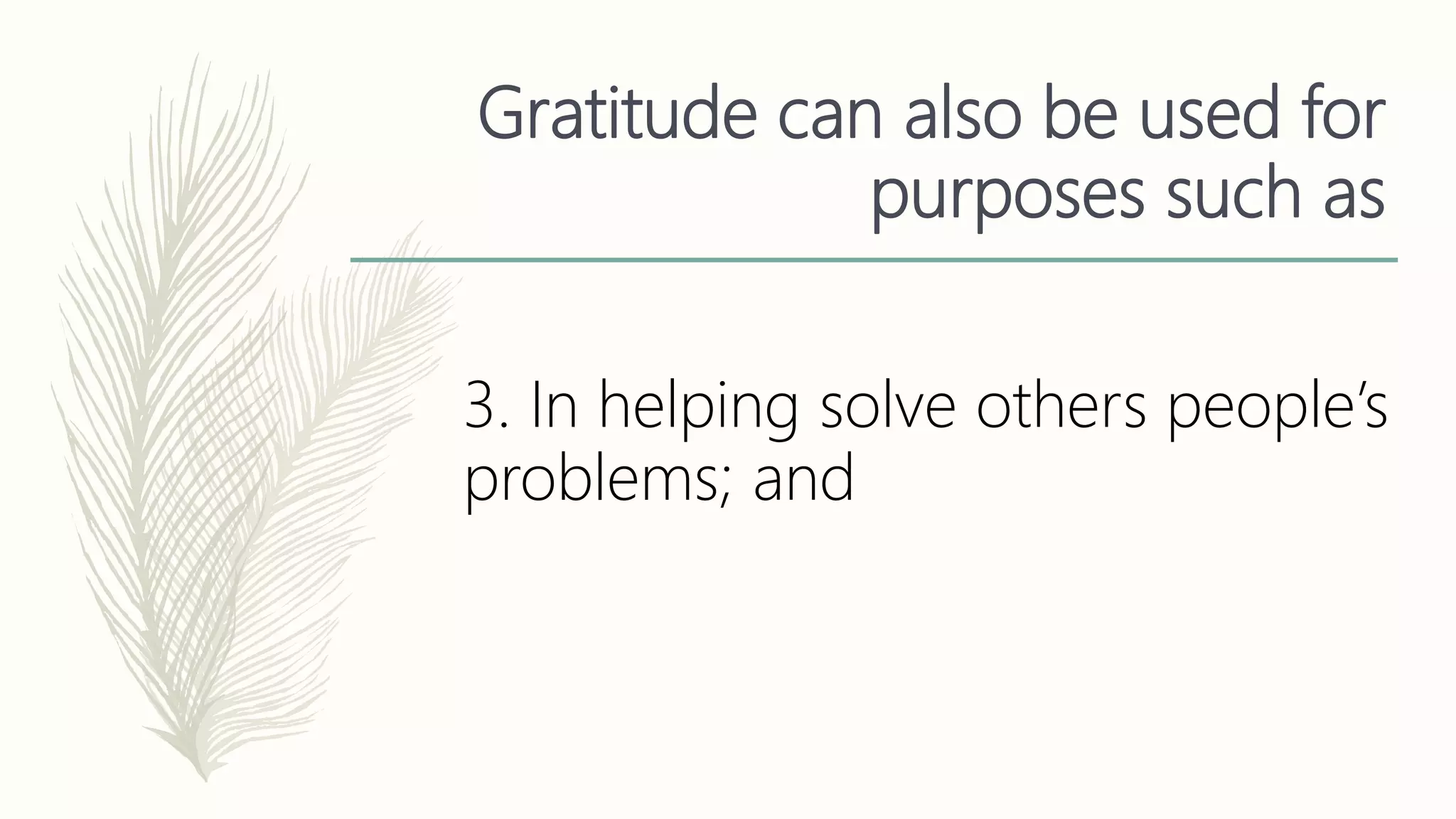 Gratitude can also be used for purposes such as

3. In helping solve others people’s problems; and